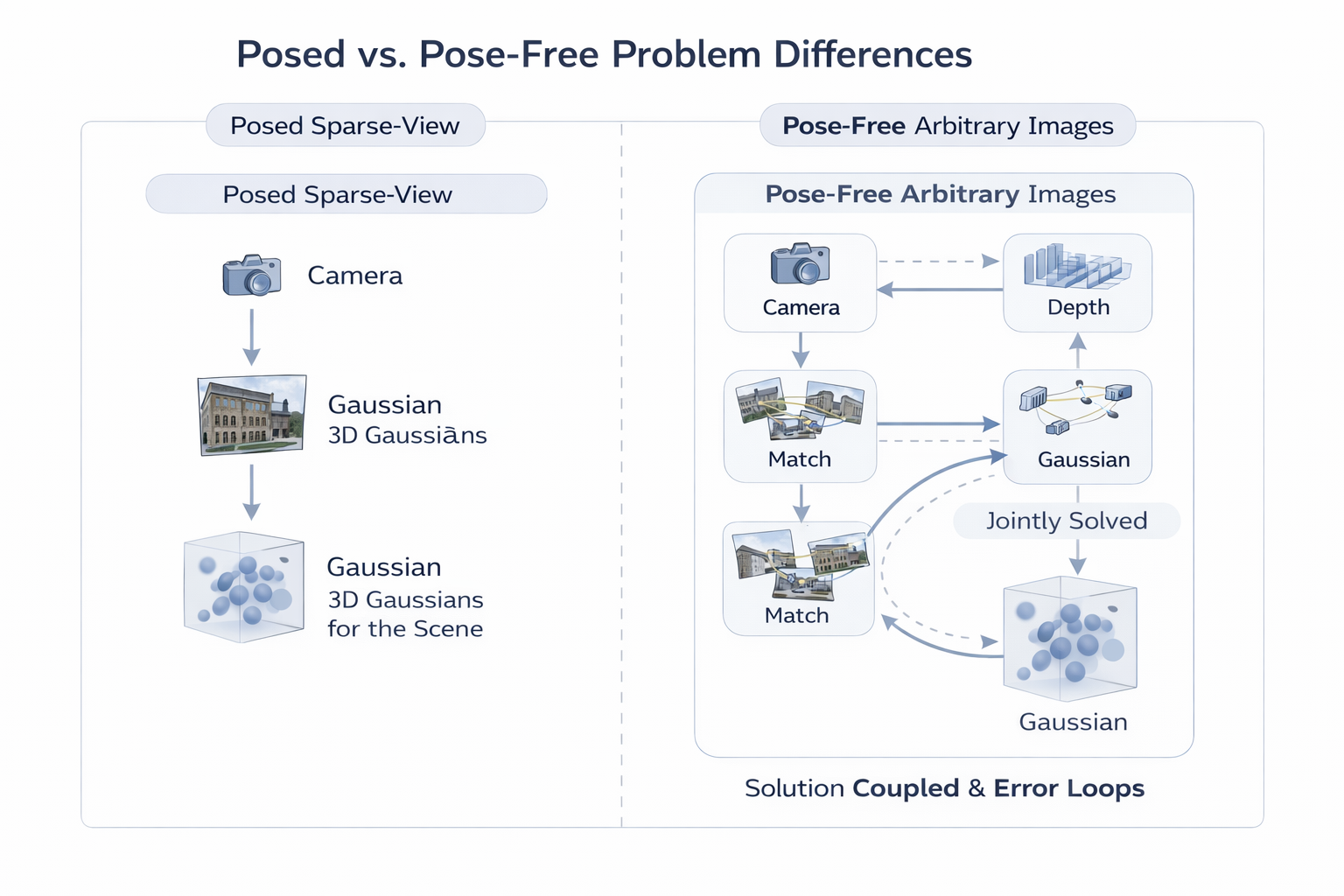 Posed vs. Pose-Free Problem Differences

Posed Sparse-View

Posed Sparse-View

Camera

Gaussian
3D Gaussiāns

Gaussian
3D Gaussians
for the Scene

Pose-Free Arbitrary Images

Pose-Free Arbitrary Images

Camera

Depth

Match

Gaussian

Jointly Solved

Match

Gaussian

Solution Coupled & Error Loops